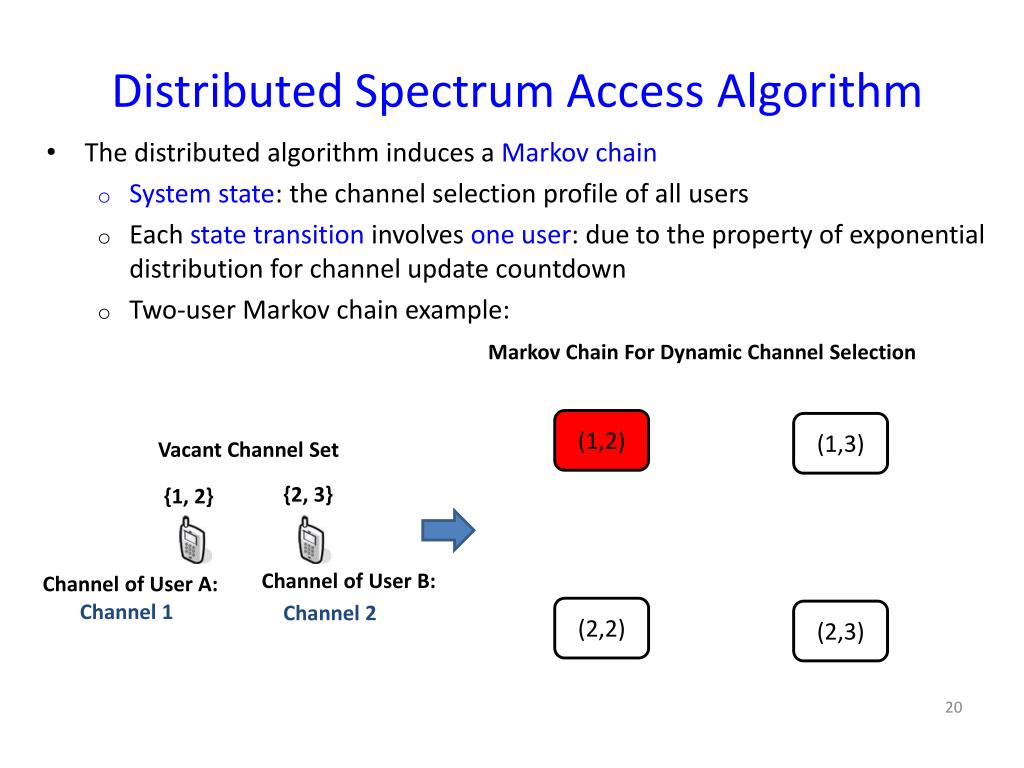 Distributed Spectrum Access Algorithm

• The distributed algorithm induces a Markov chain
  o System state: the channel selection profile of all users
  o Each state transition involves one user: due to the property of exponential distribution for channel update countdown
  o Two-user Markov chain example:

Markov Chain For Dynamic Channel Selection

Vacant Channel Set

{1, 2}

{2, 3}

Channel of User A:
Channel 1

Channel of User B:
Channel 2

(1,2)

(1,3)

(2,2)

(2,3)

20